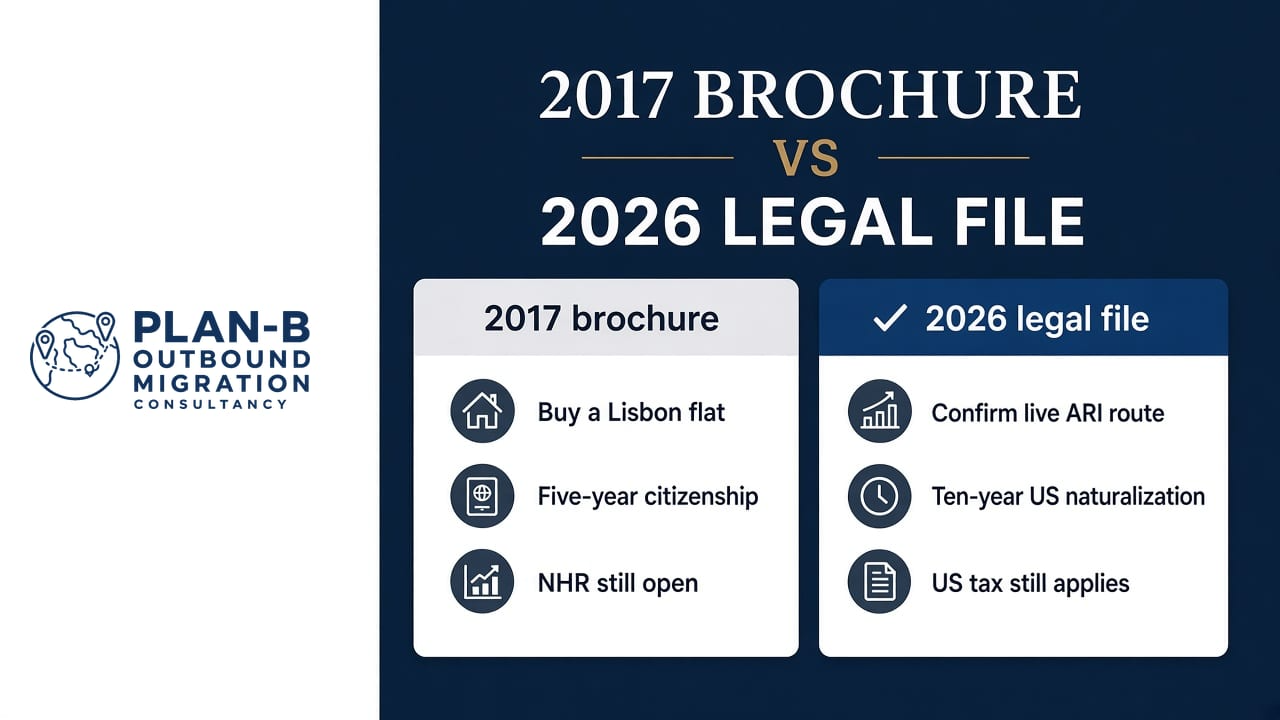 PLAN-B
OUTBOUND
MIGRATION
CONSULTANCY

2017 BROCHURE
VS
2026 LEGAL FILE

2017 brochure

Buy a Lisbon flat

Five-year citizenship

NHR still open

✓ 2026 legal file

Confirm live ARI route

Ten-year US naturalization

US tax still applies